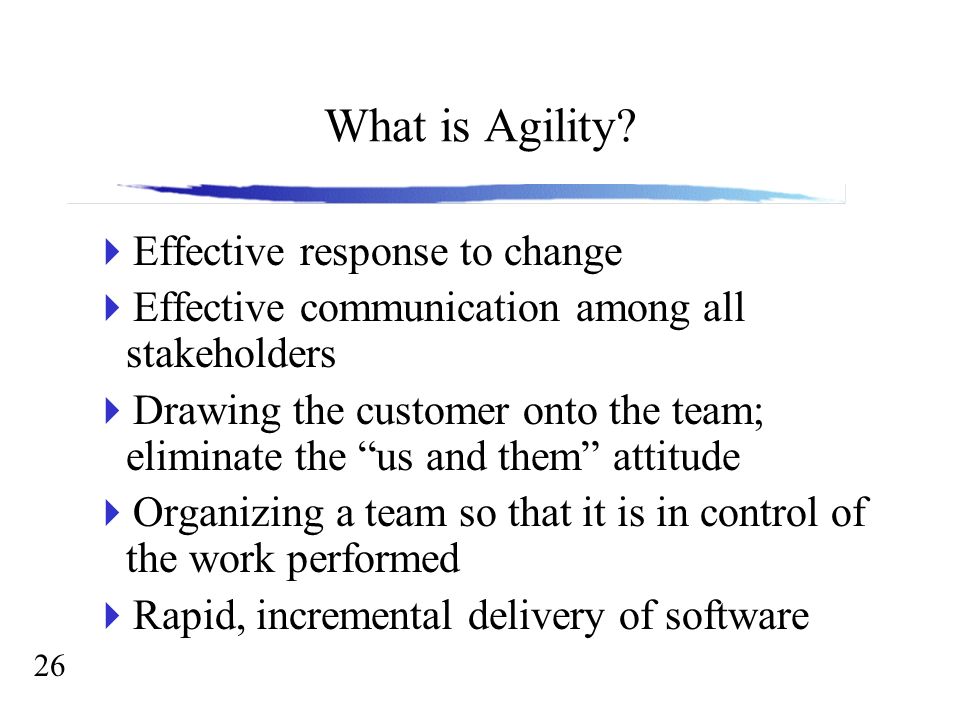 What is Agility?

Effective response to change

Effective communication among all stakeholders

Drawing the customer onto the team; eliminate the “us and them” attitude

Organizing a team so that it is in control of the work performed

Rapid, incremental delivery of software

26